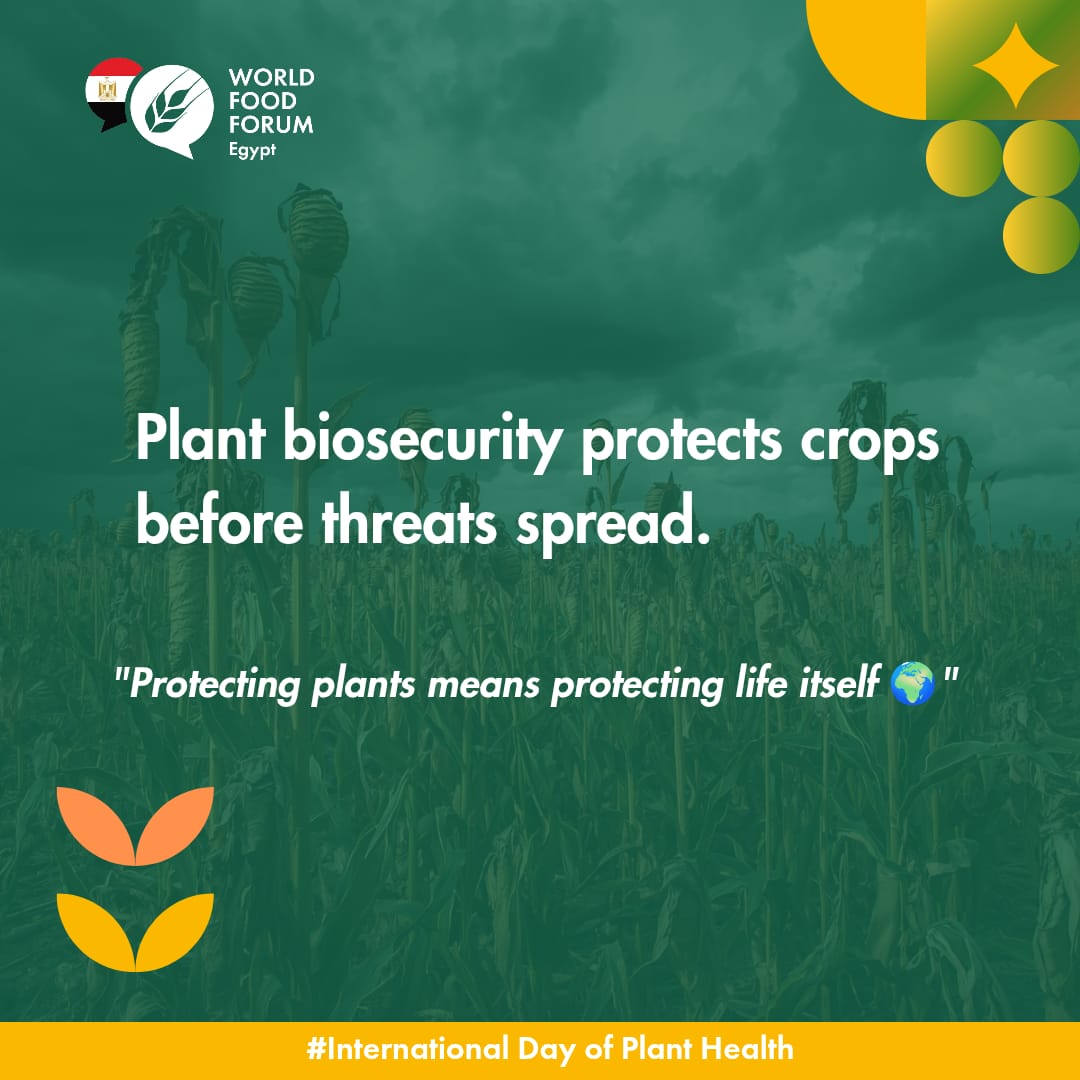 WORLD FOOD FORUM
Egypt

Plant biosecurity protects crops before threats spread.

"Protecting plants means protecting life itself 🌍"

#International Day of Plant Health